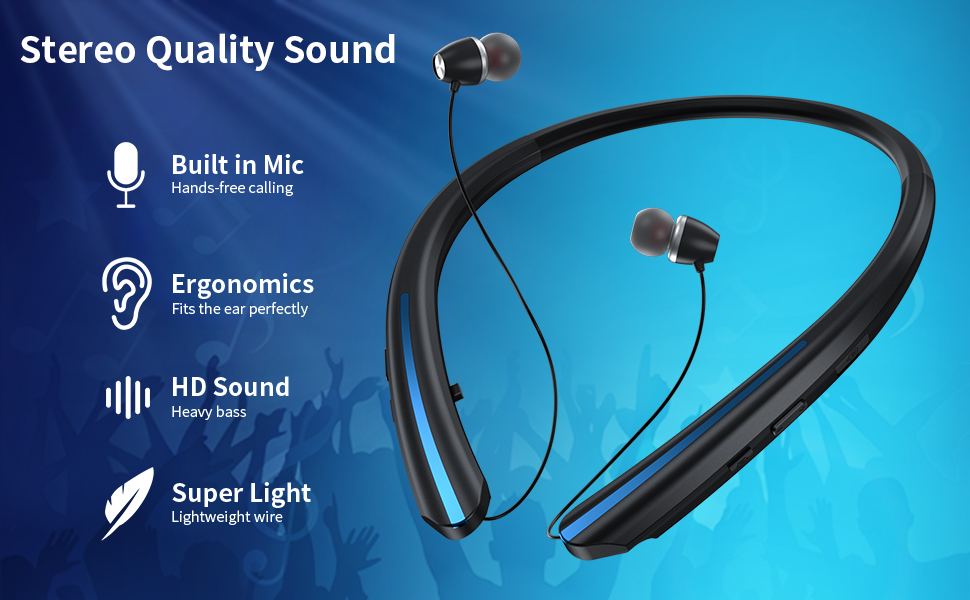 Stereo Quality Sound

Built in Mic
Hands-free calling

Ergonomics
Fits the ear perfectly

HD Sound
Heavy bass

Super Light
Lightweight wire